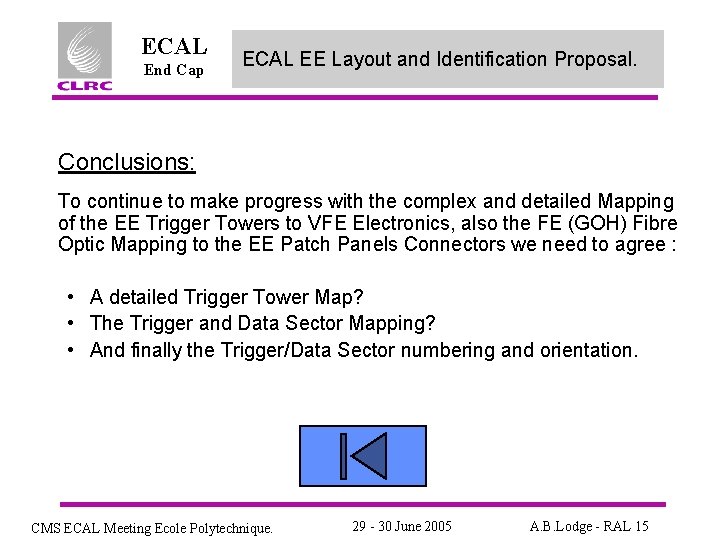 CLRC

ECAL
End Cap

ECAL EE Layout and Identification Proposal.

Conclusions:

To continue to make progress with the complex and detailed Mapping of the EE Trigger Towers to VFE Electronics, also the FE (GOH) Fibre Optic Mapping to the EE Patch Panels Connectors we need to agree :

• A detailed Trigger Tower Map?
• The Trigger and Data Sector Mapping?
• And finally the Trigger/Data Sector numbering and orientation.

CMS ECAL Meeting Ecole Polytechnique.
29 - 30 June 2005
A.B.Lodge - RAL 15